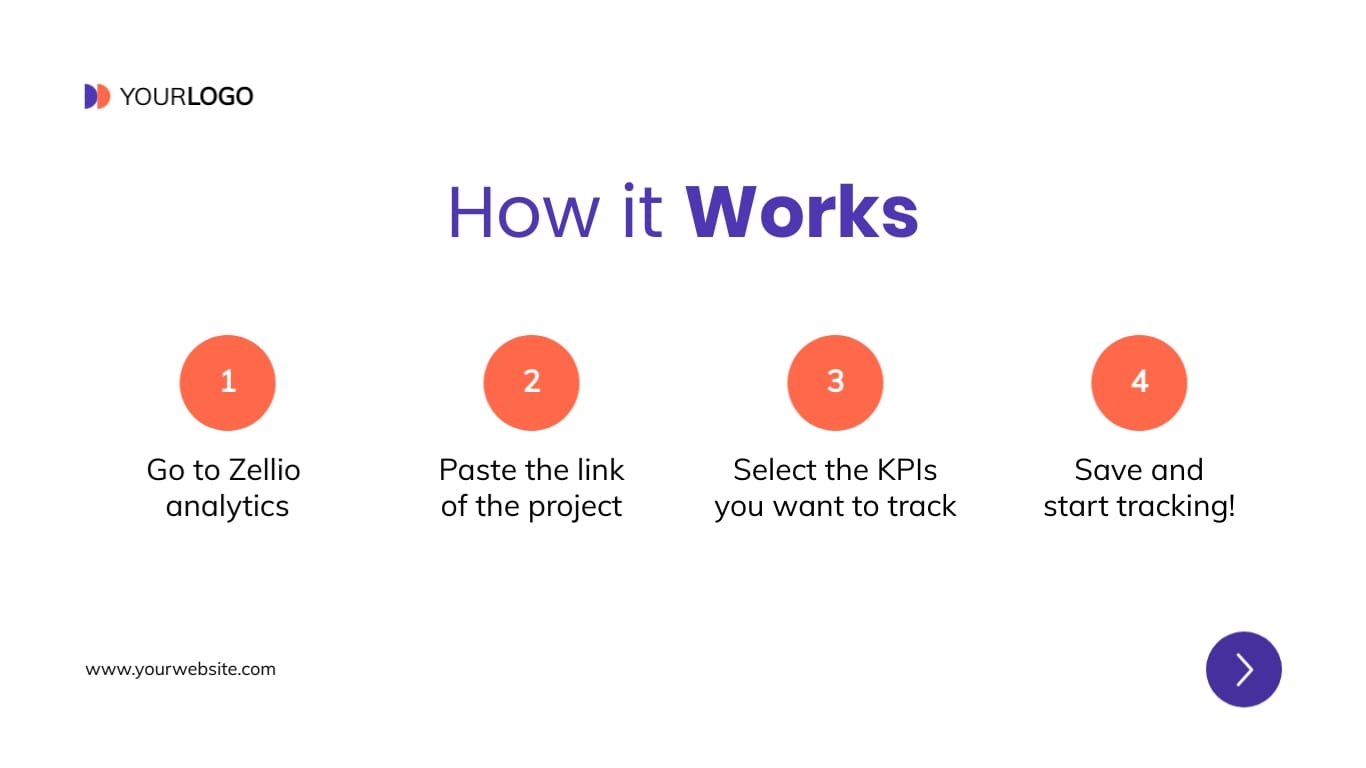 YOURLOGO

How it Works

1

Go to Zellio analytics

2

Paste the link of the project

3

Select the KPIs you want to track

4

Save and start tracking!

www.yourwebsite.com